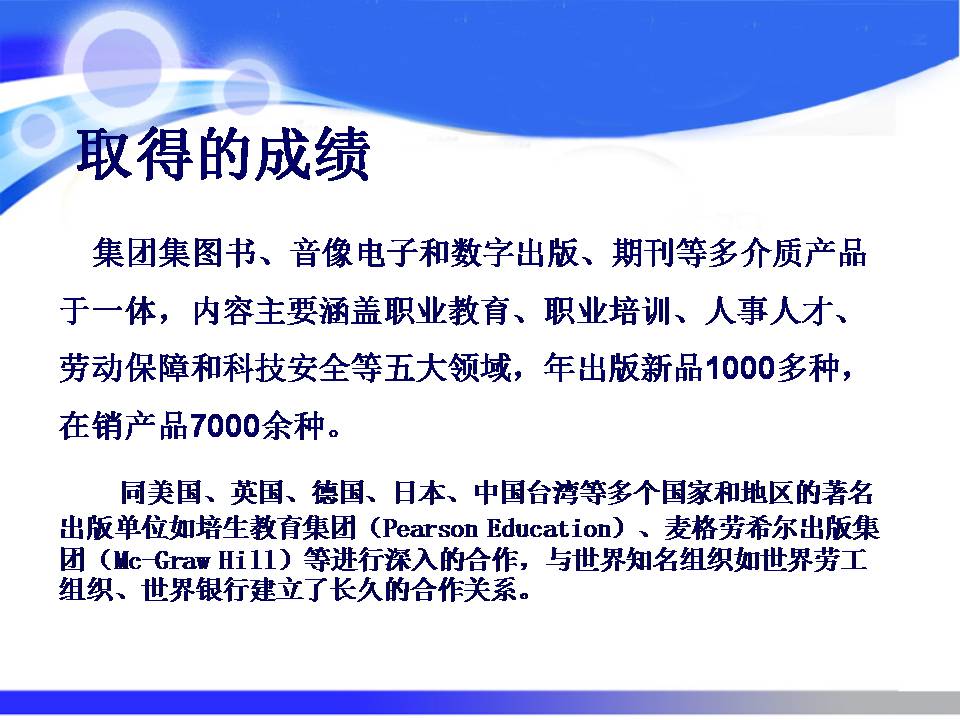 取得的成绩

集团集图书、音像电子和数字出版、期刊等多介质产品于一体，内容主要涵盖职业教育、职业培训、人事人才、劳动保障和科技安全等五大领域，年出版新品1000多种，在销产品7000余种。

同美国、英国、德国、日本、中国台湾等多个国家和地区的著名出版单位如培生教育集团（Pearson Education）、麦格劳希尔出版集团（Mc-Graw Hill）等进行深入的合作，与世界知名组织如世界劳工组织、世界银行建立了长久的合作关系。